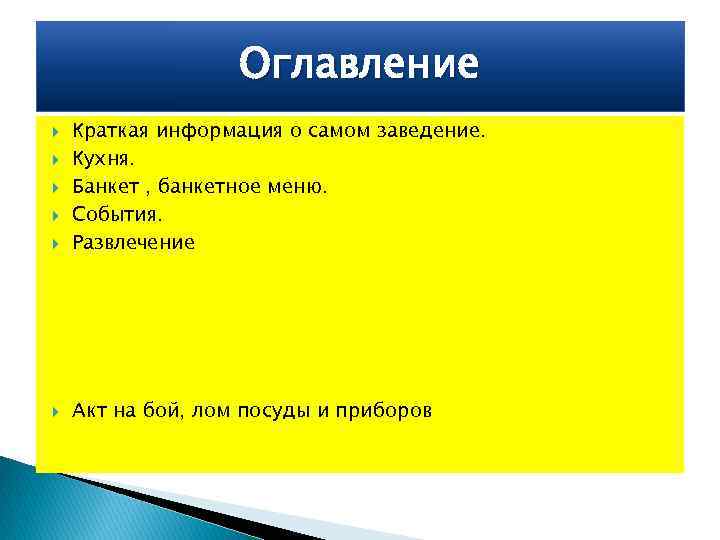 Оглавление

Краткая информация о самом заведение.
Кухня.
Банкет , банкетное меню.
События.
Развлечение

Акт на бой, лом посуды и приборов